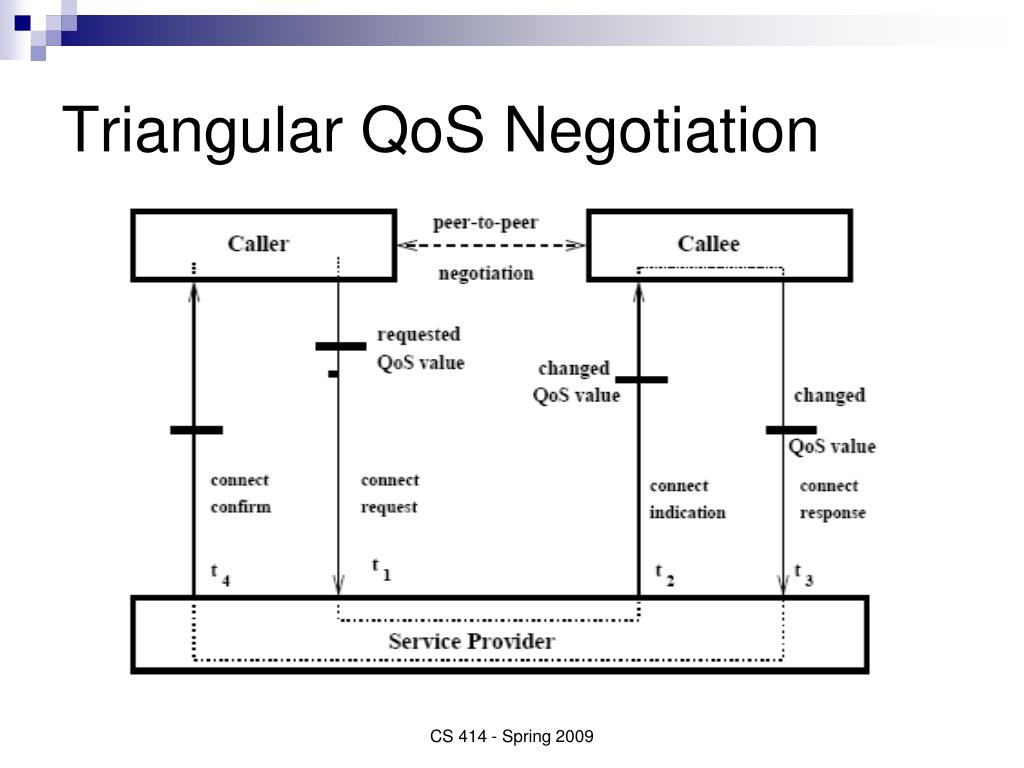 Triangular QoS Negotiation

Caller

peer-to-peer

negotiation

Callee

requested QoS value

changed QoS value

changed QoS value

connect confirm

connect request

connect indication

connect response

$t_4$

$t_1$

$t_2$

$t_3$

Service Provider

CS 414 - Spring 2009